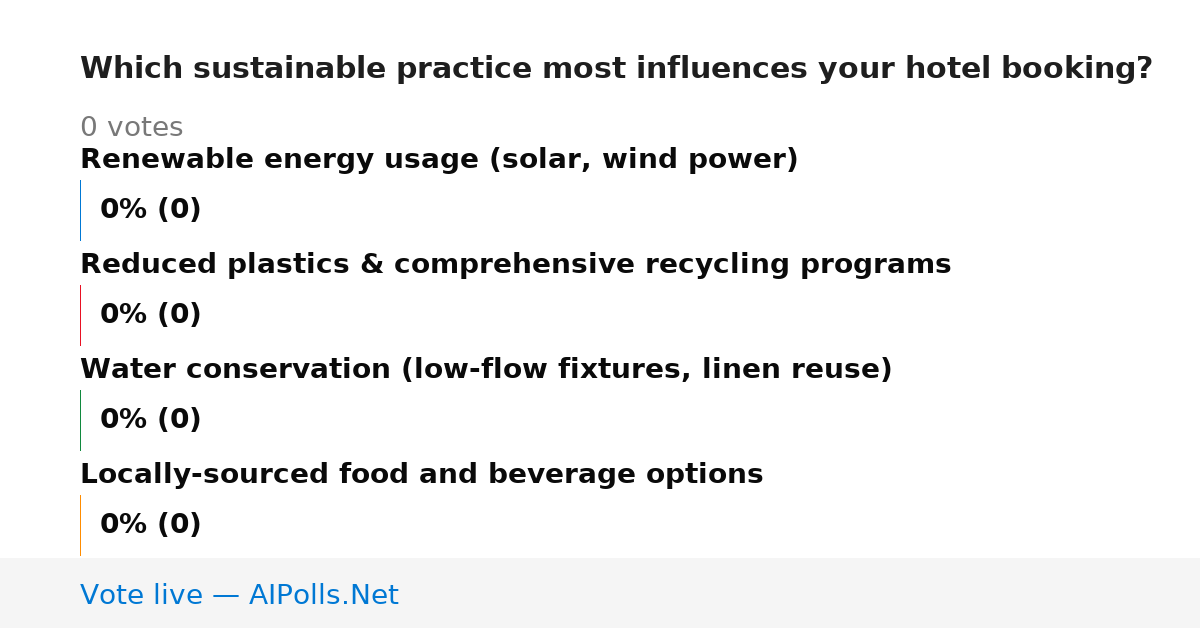 Which sustainable practice most influences your hotel booking?

0 votes

Renewable energy usage (solar, wind power)

0% (0)

Reduced plastics & comprehensive recycling programs

0% (0)

Water conservation (low-flow fixtures, linen reuse)

0% (0)

Locally-sourced food and beverage options

0% (0)

Vote live — AIPolls.Net